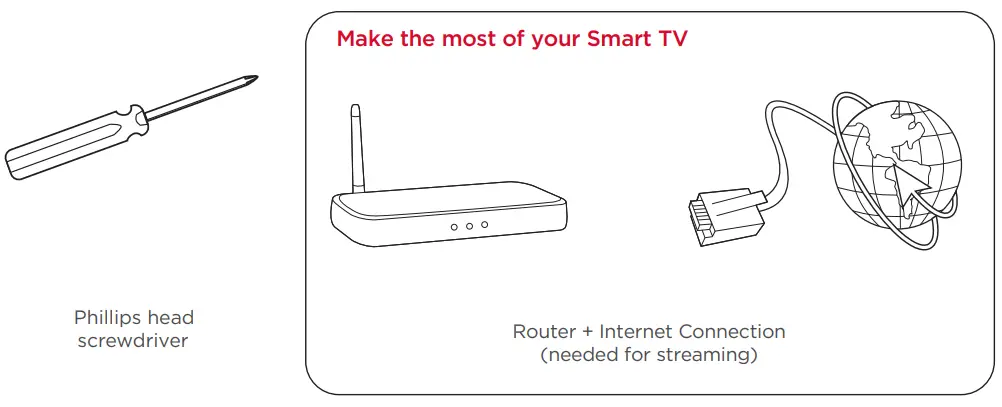 Phillips head screwdriver

Make the most of your Smart TV

Router + Internet Connection (needed for streaming)